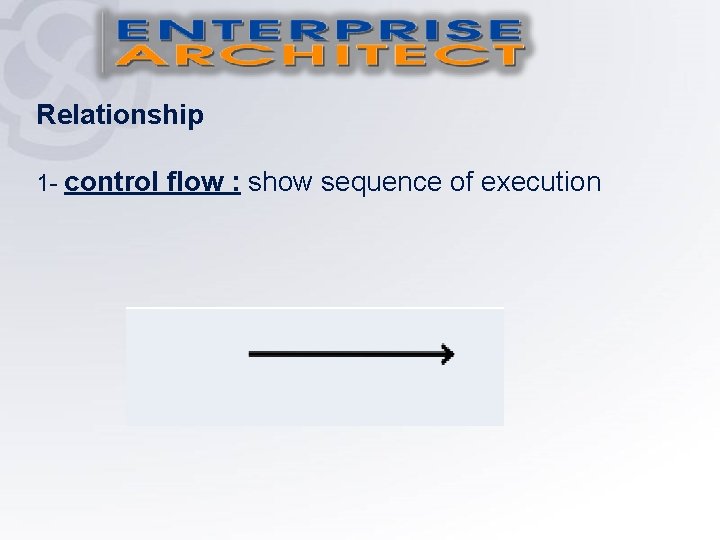 ENTERPRISE
ARCHITECT

Relationship

1- control flow : show sequence of execution